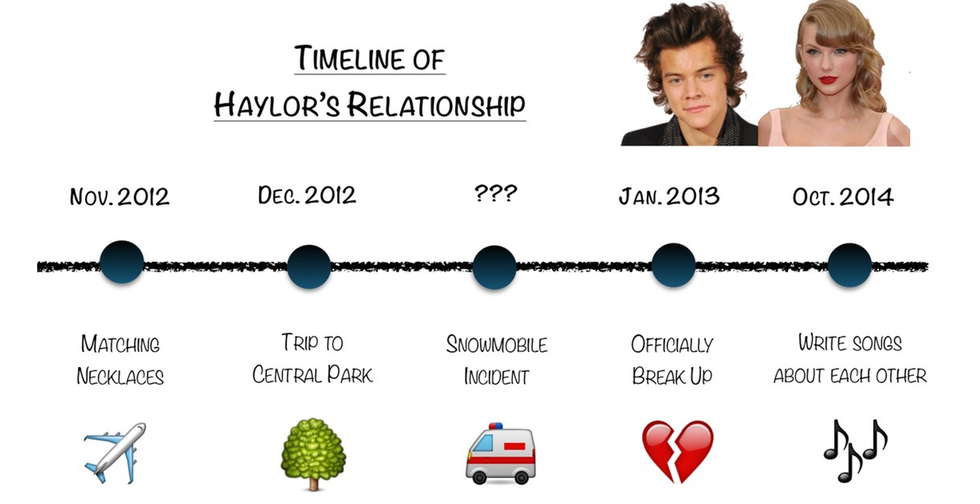 TIMELINE OF
HAYLOR'S RELATIONSHIP

NOV. 2012

DEC. 2012

???

JAN. 2013

OCT. 2014

MATCHING NECKLACES

TRIP TO CENTRAL PARK

SNOWMOBILE INCIDENT

OFFICIALLY BREAK UP

WRITE SONGS ABOUT EACH OTHER